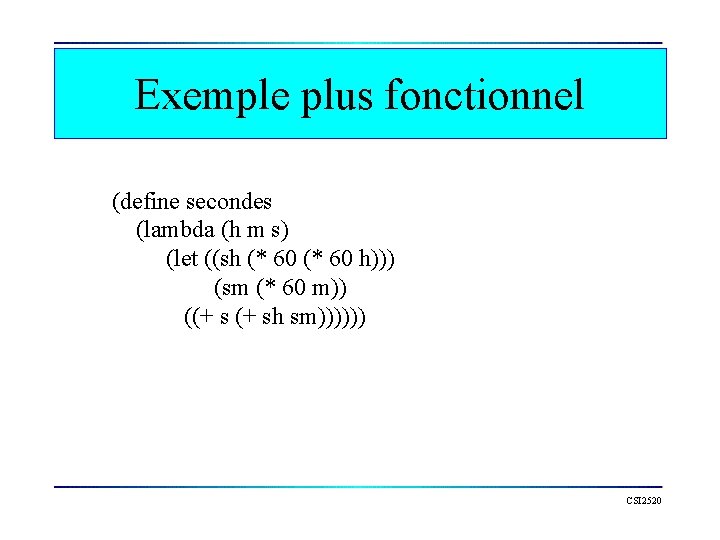 Exemple plus fonctionnel

(define secondes
(lambda (h m s)
(let ((sh (* 60 (* 60 h)))
(sm (* 60 m))
((+ s (+ sh sm))))))

CSI2520